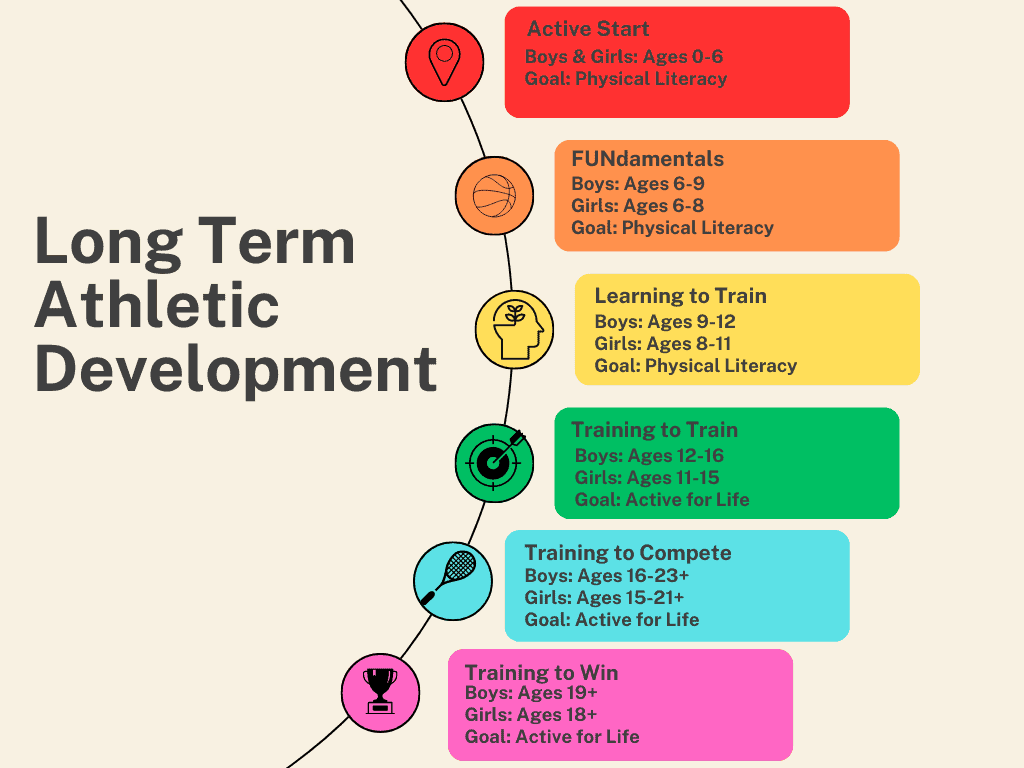 Long Term Athletic Development

Active Start
Boys & Girls: Ages 0-6
Goal: Physical Literacy

FUNdamentals
Boys: Ages 6-9
Girls: Ages 6-8
Goal: Physical Literacy

Learning to Train
Boys: Ages 9-12
Girls: Ages 8-11
Goal: Physical Literacy

Training to Train
Boys: Ages 12-16
Girls: Ages 11-15
Goal: Active for Life

Training to Compete
Boys: Ages 16-23+
Girls: Ages 15-21+
Goal: Active for Life

Training to Win
Boys: Ages 19+
Girls: Ages 18+
Goal: Active for Life